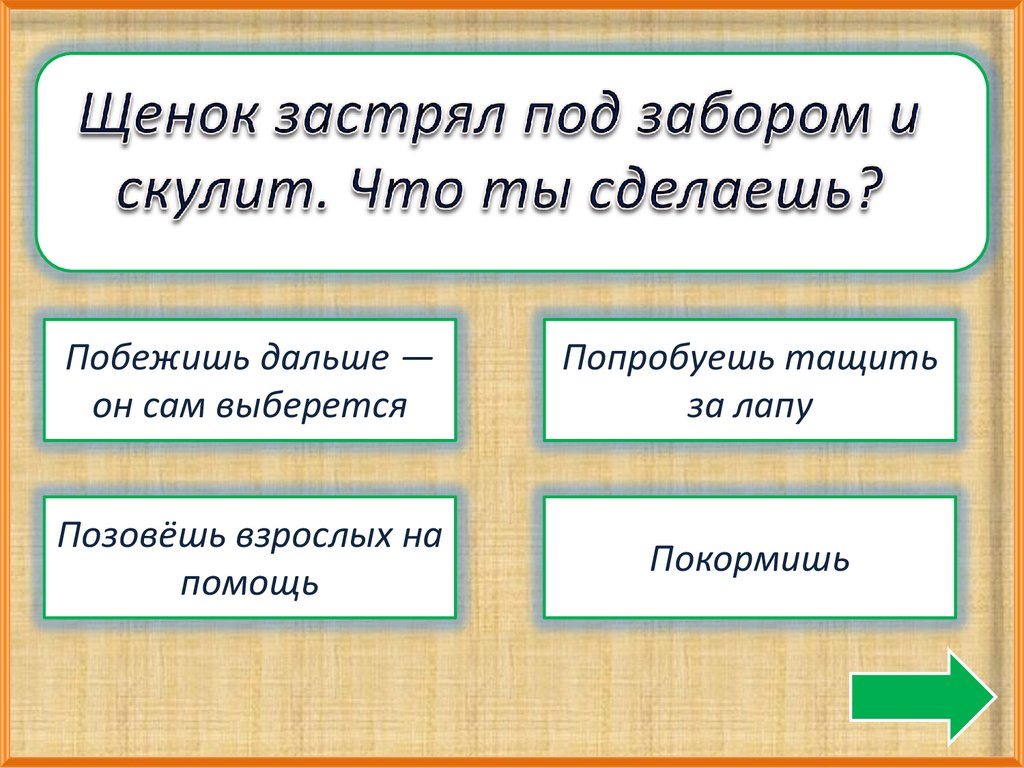 Щенок застрял под забором и скулит. Что ты сделаешь?

Побежишь дальше — он сам выберется

Попробуешь тащить за лапу

Позовёшь взрослых на помощь

Покормишь